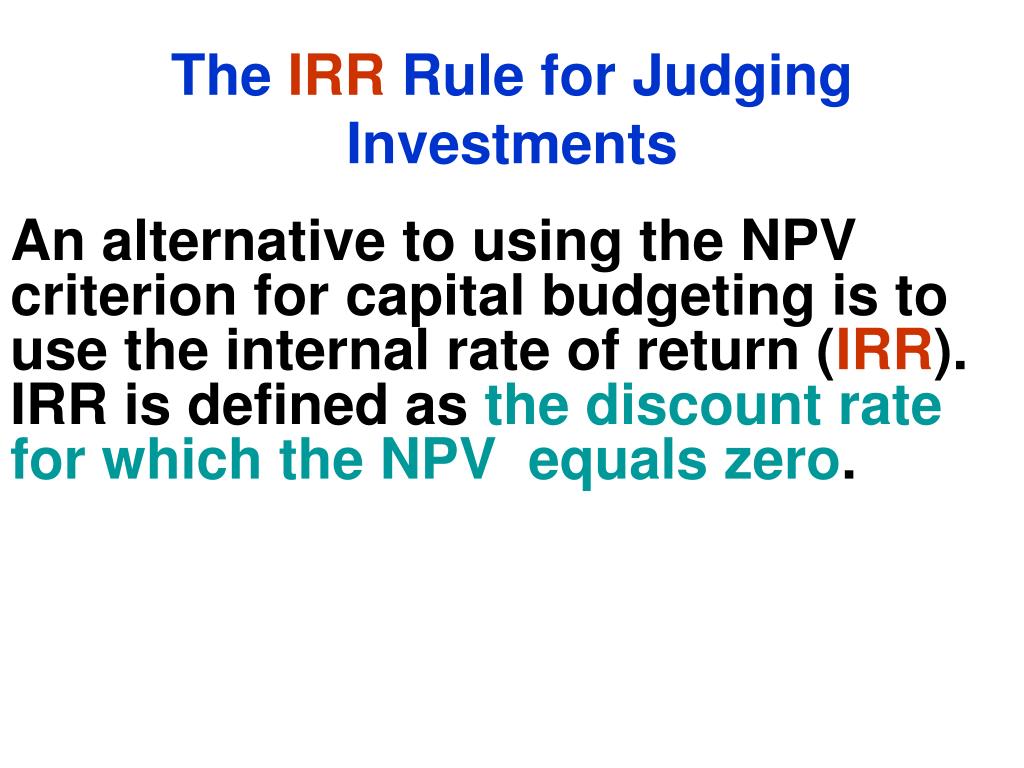 The IRR Rule for Judging Investments

An alternative to using the NPV criterion for capital budgeting is to use the internal rate of return (IRR). IRR is defined as the discount rate for which the NPV equals zero.